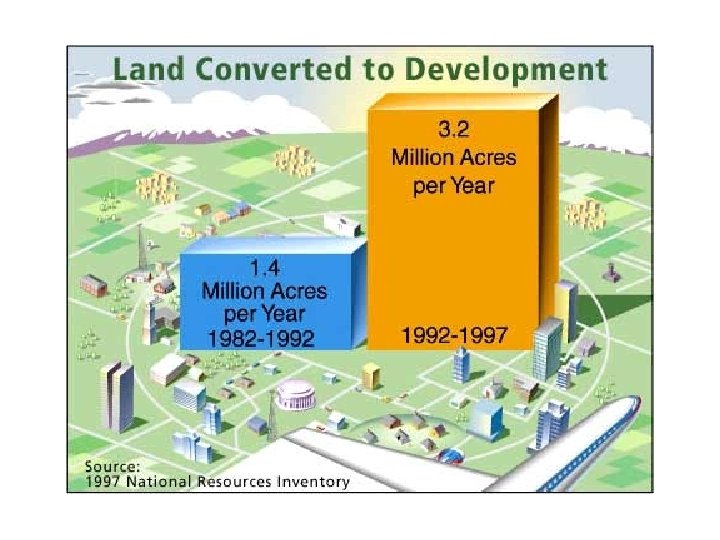 Land Converted to Development

1.4
Million Acres
per Year
1982-1992

3.2
Million Acres
per Year

1992-1997

Source:
1997 National Resources Inventory